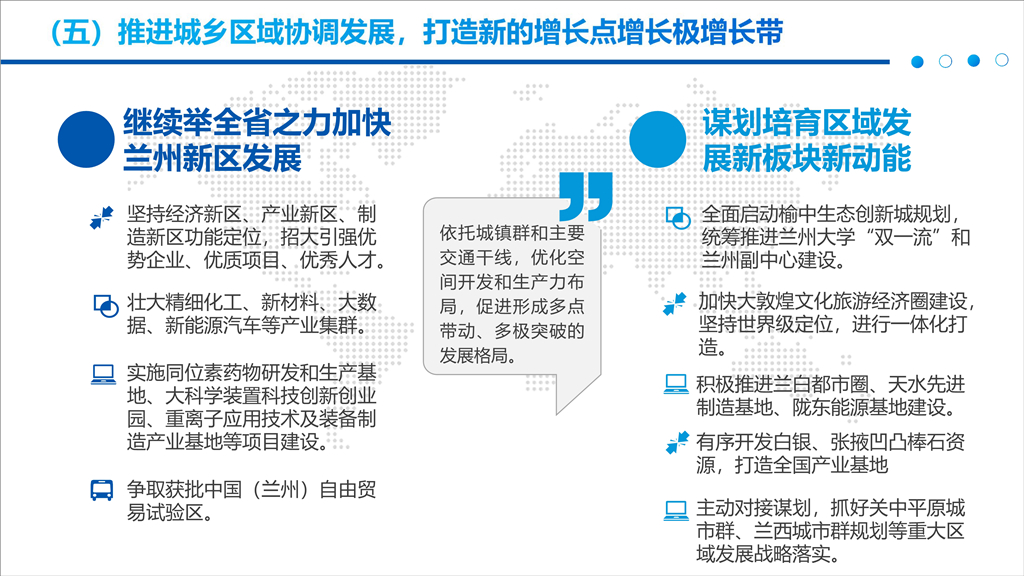 （五）推进城乡区域协调发展，打造新的增长点增长极增长带

继续举全省之力加快兰州新区发展

坚持经济新区、产业新区、制造新区功能定位，招大引强优势企业、优质项目、优秀人才。

壮大精细化工、新材料、大数据、新能源汽车等产业集群。

实施同位素药物研发和生产基地、大科学装置科技创新创业园、重离子应用技术及装备制造产业基地等项目建设。

争取获批中国（兰州）自由贸易试验区。

依托城镇群和主要交通干线，优化空间开发和生产力布局，促进形成多点带动、多极突破的发展格局。

谋划培育区域发展新板块新动能

全面启动榆中生态创新城规划，统筹推进兰州大学“双一流”和兰州副中心建设。

加快大敦煌文化旅游经济圈建设，坚持世界级定位，进行一体化打造。

积极推进兰白都市圈、天水先进制造基地、陇东能源基地建设。

有序开发白银、张掖凹凸棒石资源，打造全国产业基地

主动对接谋划，抓好关中平原城市群、兰西城市群规划等重大区域发展战略落实。